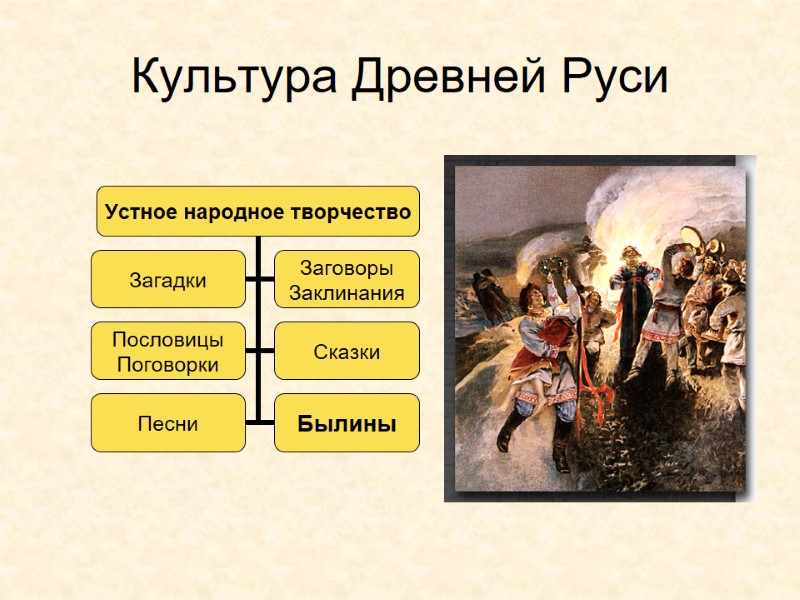 Культура Древней Руси

Устное народное творчество

Загадки

Заговоры Заклинания

Пословицы Поговорки

Сказки

Песни

Былины